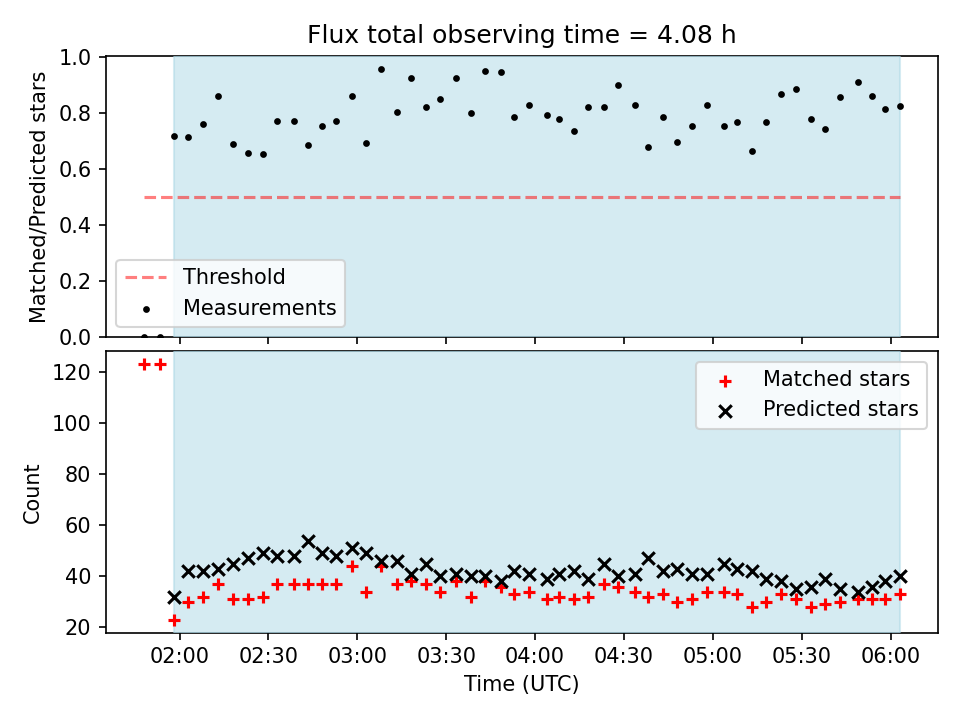 Flux total observing time = 4.08 h

Matched/Predicted stars

1.0
0.8
0.6
0.4
0.2
0.0

Threshold
Measurements

Count

120
100
80
60
40
20

Matched stars
Predicted stars

02:00 02:30 03:00 03:30 04:00 04:30 05:00 05:30 06:00

Time (UTC)